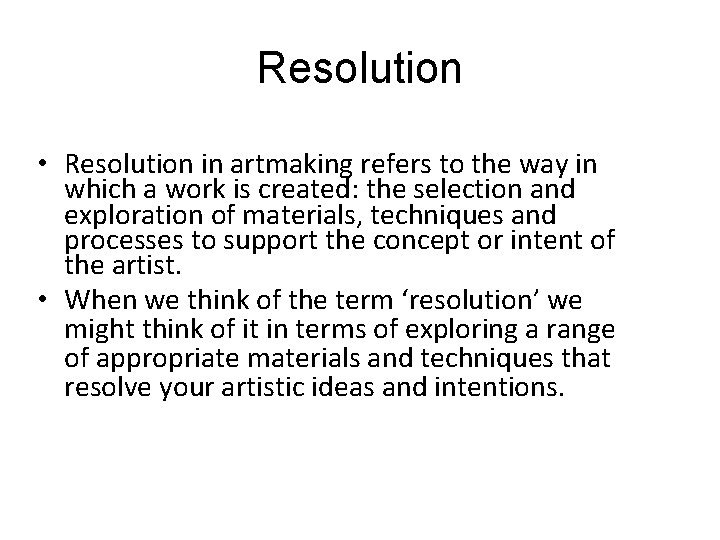 Resolution

• Resolution in artmaking refers to the way in which a work is created: the selection and exploration of materials, techniques and processes to support the concept or intent of the artist.

• When we think of the term ‘resolution’ we might think of it in terms of exploring a range of appropriate materials and techniques that resolve your artistic ideas and intentions.